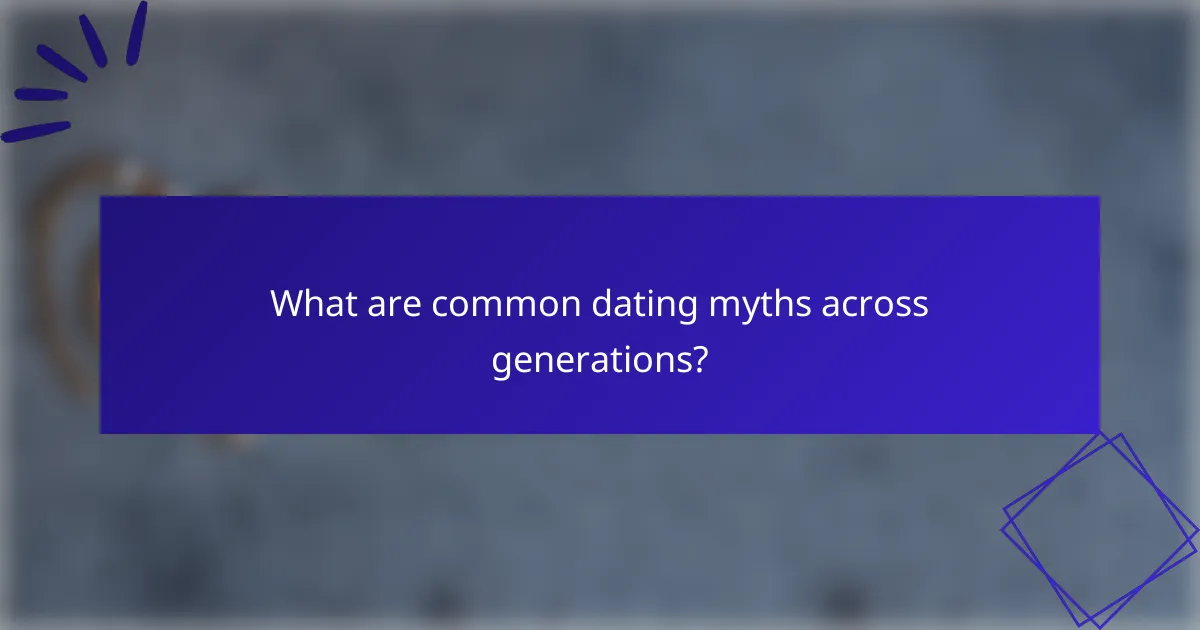 What are common dating myths across generations?